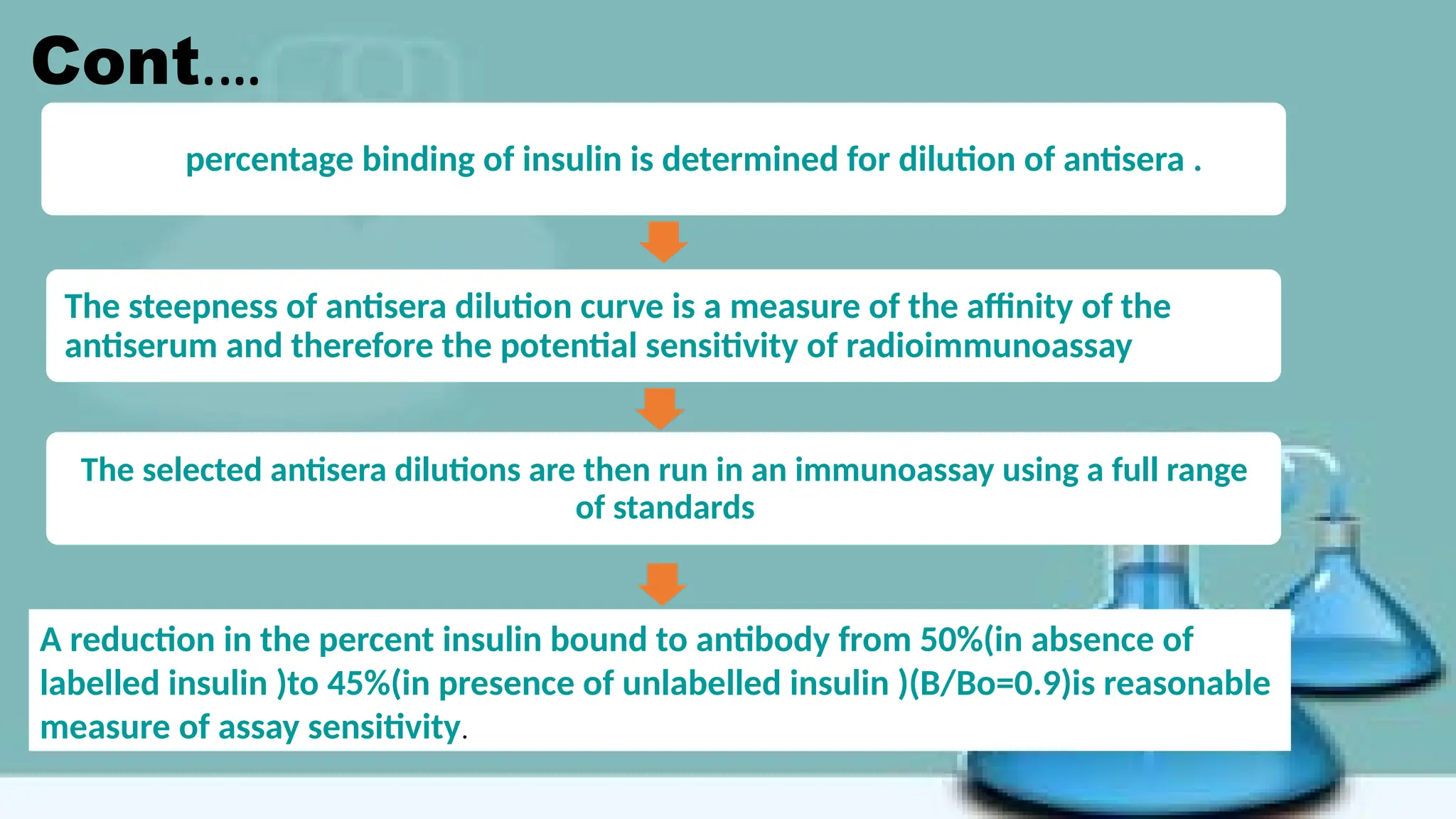 Cont….

percentage binding of insulin is determined for dilution of antisera .

The steepness of antisera dilution curve is a measure of the affinity of the antiserum and therefore the potential sensitivity of radioimmunoassay

The selected antisera dilutions are then run in an immunoassay using a full range of standards

A reduction in the percent insulin bound to antibody from 50%(in absence of labelled insulin )to 45%(in presence of unlabelled insulin )(B/Bo=0.9)is reasonable measure of assay sensitivity.